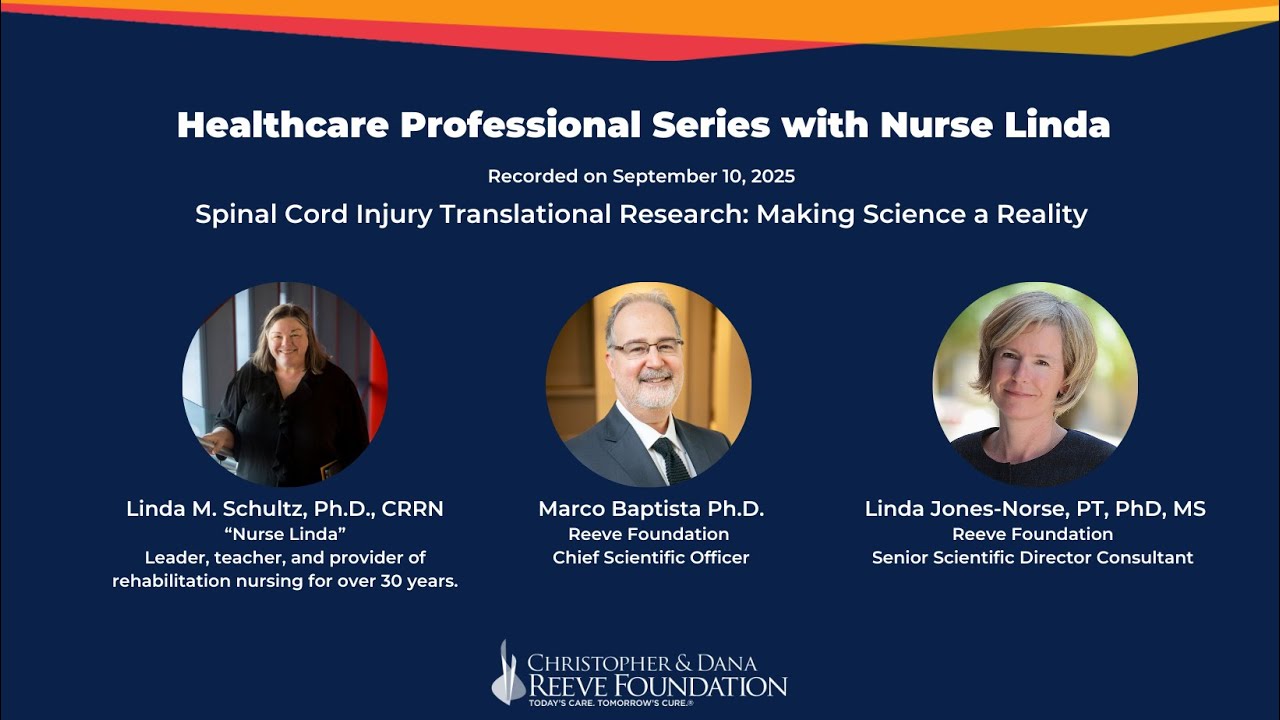 Healthcare Professional Series with Nurse Linda

Recorded on September 10, 2025

Spinal Cord Injury Translational Research: Making Science a Reality

Linda M. Schultz, Ph.D., CRRN
"Nurse Linda"
Leader, teacher, and provider of rehabilitation nursing for over 30 years.

Marco Baptista Ph.D.
Reeve Foundation
Chief Scientific Officer

Linda Jones-Norse, PT, PhD, MS
Reeve Foundation
Senior Scientific Director Consultant

CHRISTOPHER & DANA
REEVE FOUNDATION
TODAY'S CARE. TOMORROW'S CURE.®